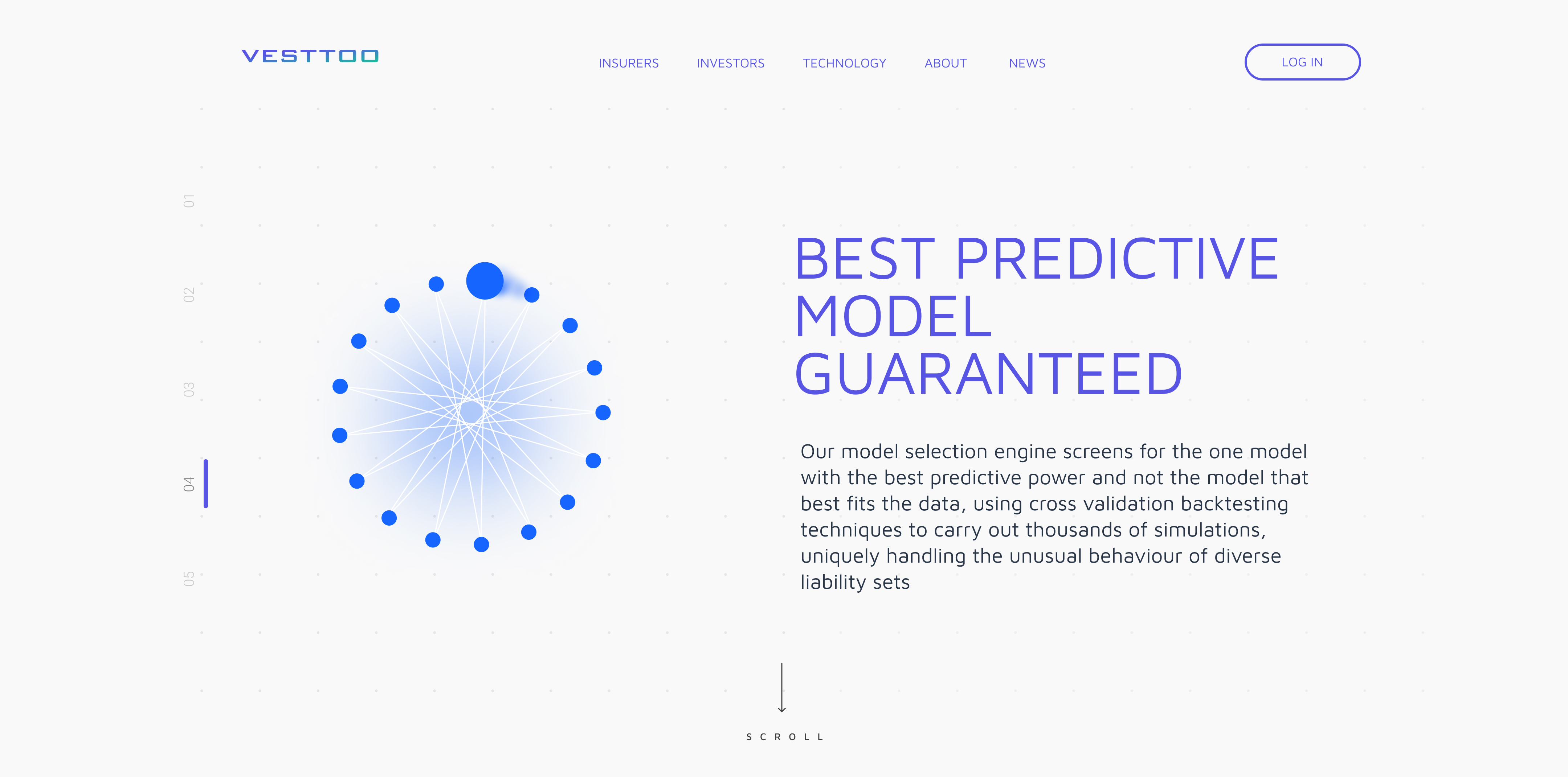 VESTTOO

INSURERS INVESTORS TECHNOLOGY ABOUT NEWS

LOG IN

01
02
03
04
05

BEST PREDICTIVE MODEL GUARANTEED

Our model selection engine screens for the one model with the best predictive power and not the model that best fits the data, using cross validation backtesting techniques to carry out thousands of simulations, uniquely handling the unusual behaviour of diverse liability sets

SCROLL